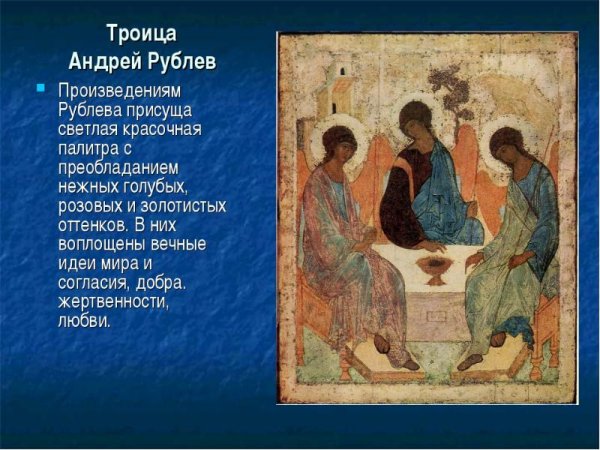 Троица
Андрей Рублев

Произведениям Рублева присуща светлая красочная палитра с преобладанием нежных голубых, розовых и золотистых оттенков. В них воплощены вечные идеи мира и согласия, добра. жертвенности, любви.